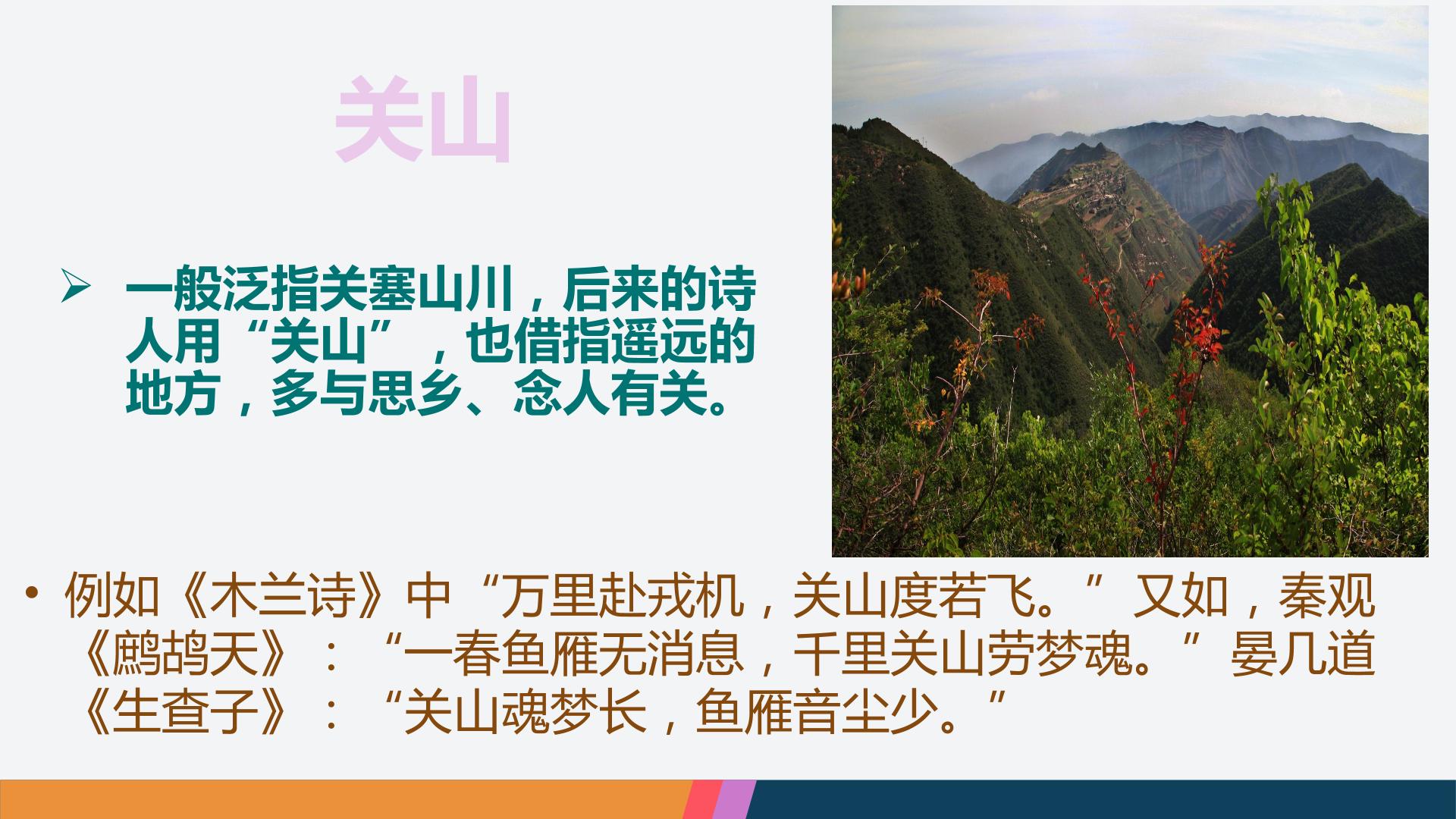 关山

➢ 一般泛指关塞山川，后来的诗人用“关山”，也借指遥远的地方，多与思乡、念人有关。

• 例如《木兰诗》中“万里赴戎机，关山度若飞。”又如，秦观《鹧鸪天》：“一春鱼雁无消息，千里关山劳梦魂。”晏几道《生查子》：“关山魂梦长，鱼雁音尘少。”